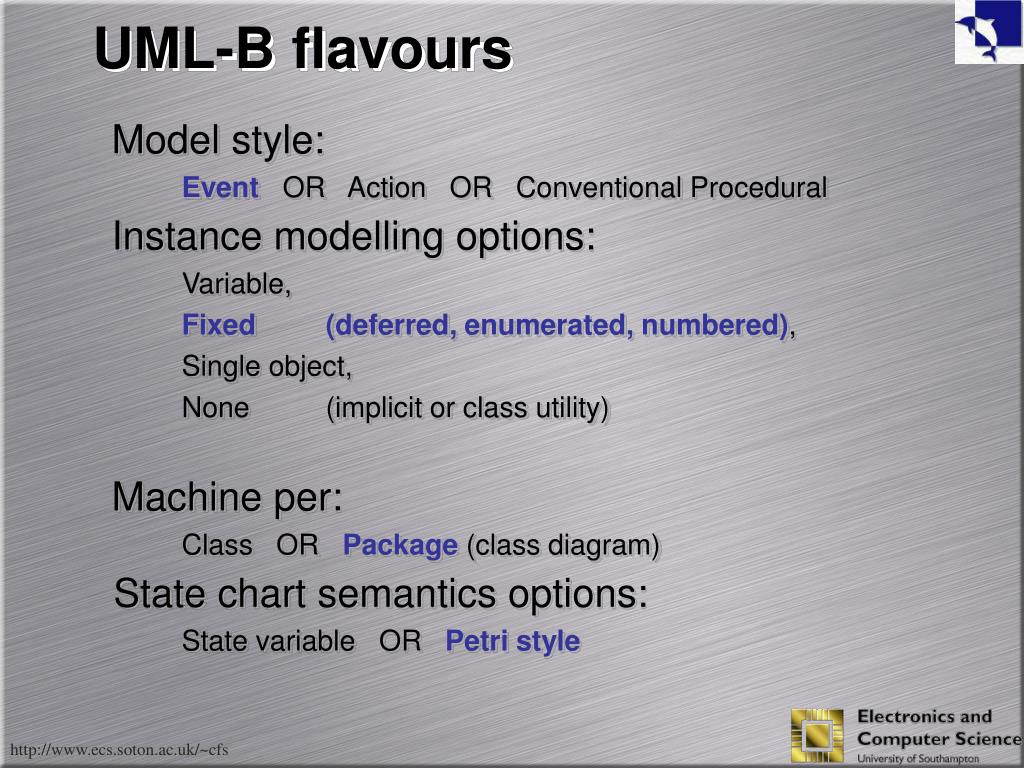 UML-B flavours

Model style:

Event OR Action OR Conventional Procedural

Instance modelling options:

Variable,

Fixed (deferred, enumerated, numbered),

Single object,

None (implicit or class utility)

Machine per:

Class OR Package (class diagram)

State chart semantics options:

State variable OR Petri style

http://www.ecs.soton.ac.uk/~cfs

Electronics and Computer Science
University of Southampton